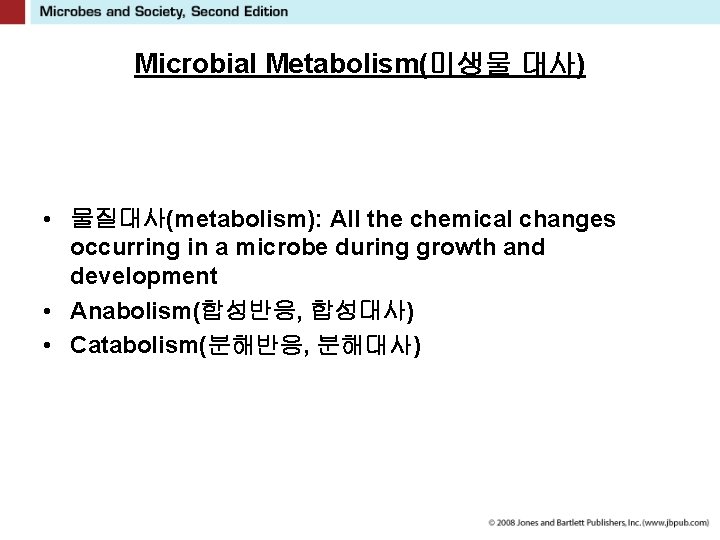 Microbes and Society, Second Edition

Microbial Metabolism(미생물 대사)

• 물질대사(metabolism): All the chemical changes occurring in a microbe during growth and development
• Anabolism(합성반응, 합성대사)
• Catabolism(분해반응, 분해대사)

© 2008 Jones and Bartlett Publishers, Inc. (www.jbpub.com)